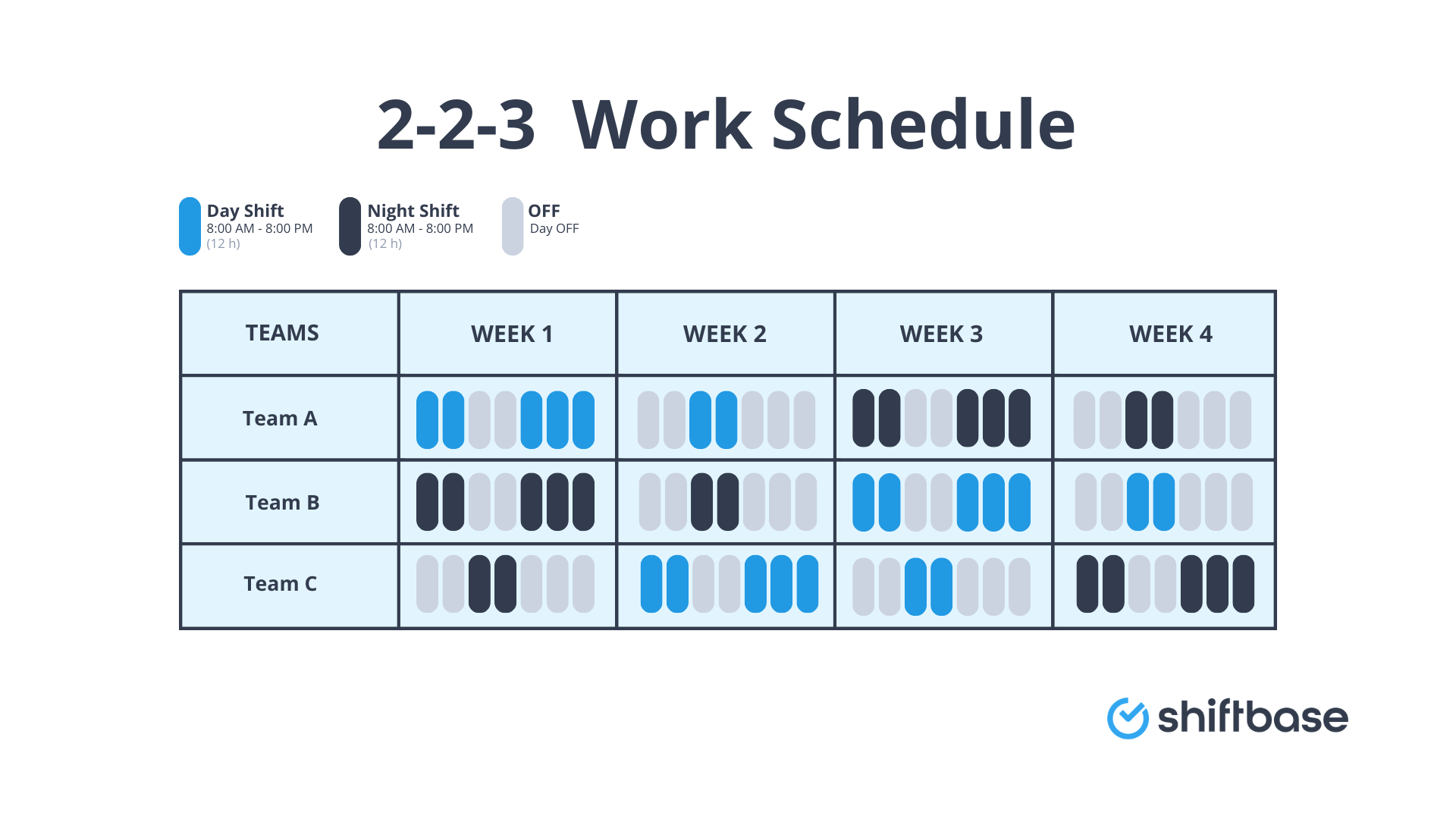 2-2-3 Work Schedule

Day Shift
8:00 AM - 8:00 PM
(12 h)

Night Shift
8:00 AM - 8:00 PM
(12 h)

OFF
Day OFF

| TEAMS | WEEK 1 | WEEK 2 | WEEK 3 | WEEK 4 |
|---|---|---|---|---|
| Team A | | | | |
| Team B | | | | |
| Team C | | | | |

shiftbase